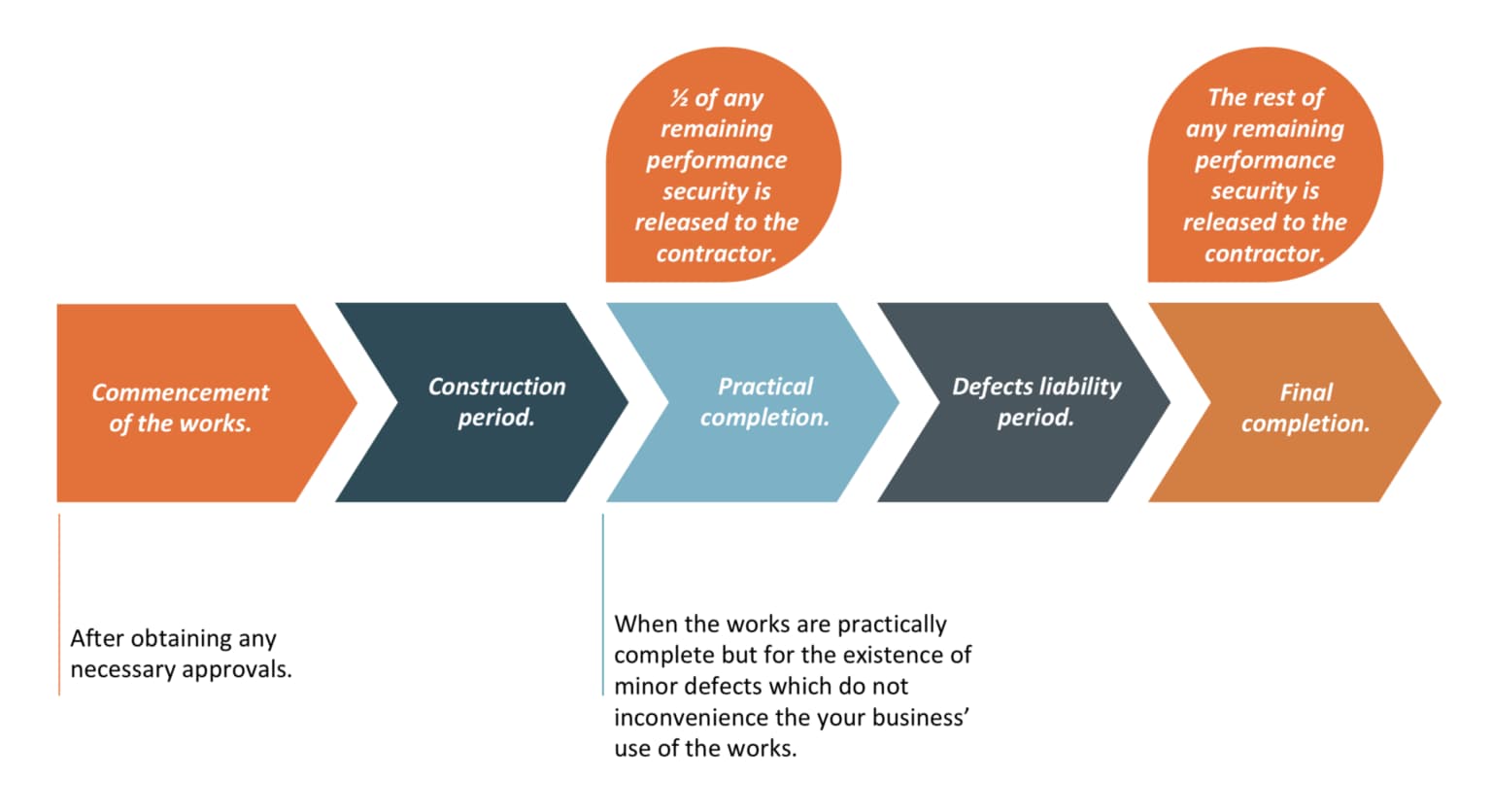 ½ of any remaining performance security is released to the contractor.

The rest of any remaining performance security is released to the contractor.

Commencement of the works.

Construction period.

Practical completion.

Defects liability period.

Final completion.

After obtaining any necessary approvals.

When the works are practically complete but for the existence of minor defects which do not inconvenience the your business' use of the works.